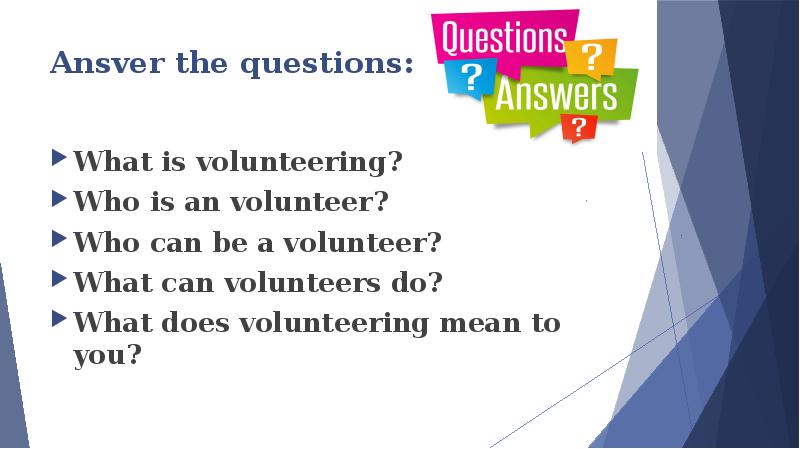 Ansver the questions:

Questions
?
?
Answers
?

What is volunteering?
Who is an volunteer?
Who can be a volunteer?
What can volunteers do?
What does volunteering mean to you?